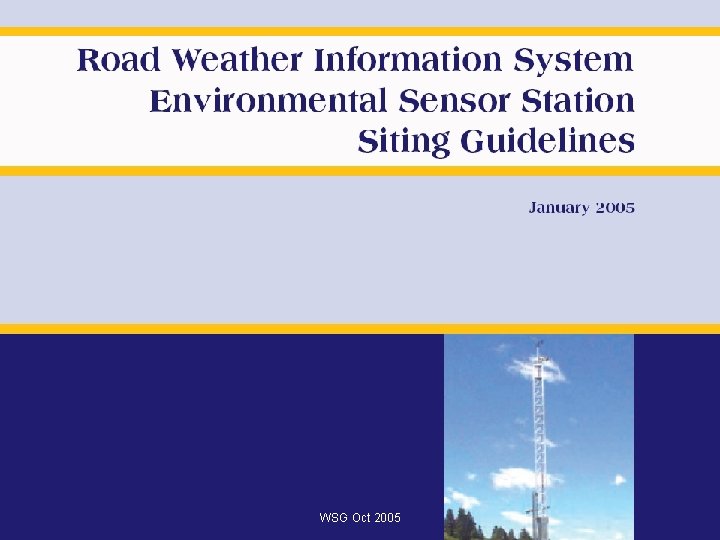 Road Weather Information System
Environmental Sensor Station
Siting Guidelines

January 2005

WSG Oct 2005